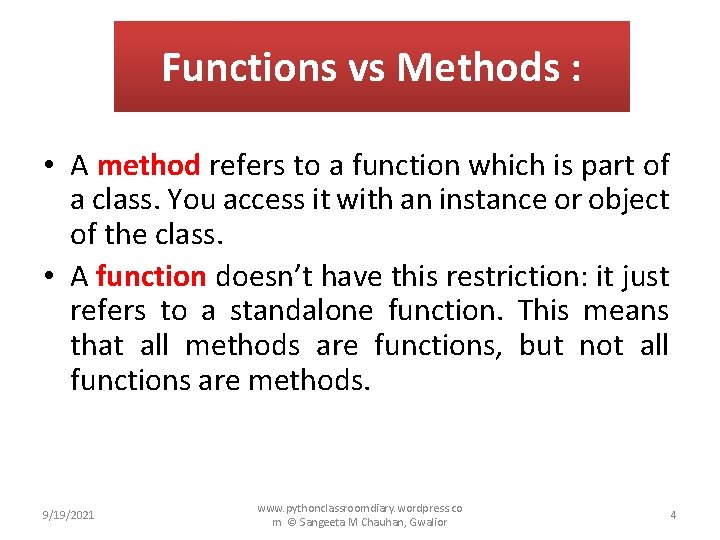 Functions vs Methods :

• A method refers to a function which is part of a class. You access it with an instance or object of the class.

• A function doesn't have this restriction: it just refers to a standalone function. This means that all methods are functions, but not all functions are methods.

9/19/2021

www.pythonclassroomdiary.wordpress.com © Sangeeta M Chauhan, Gwalior

4